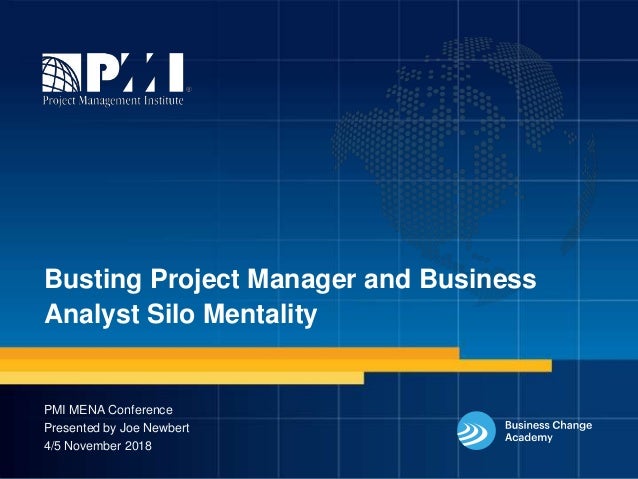 PMI®
Project Management Institute

Busting Project Manager and Business Analyst Silo Mentality

PMI MENA Conference
Presented by Joe Newbert
4/5 November 2018

Business Change Academy